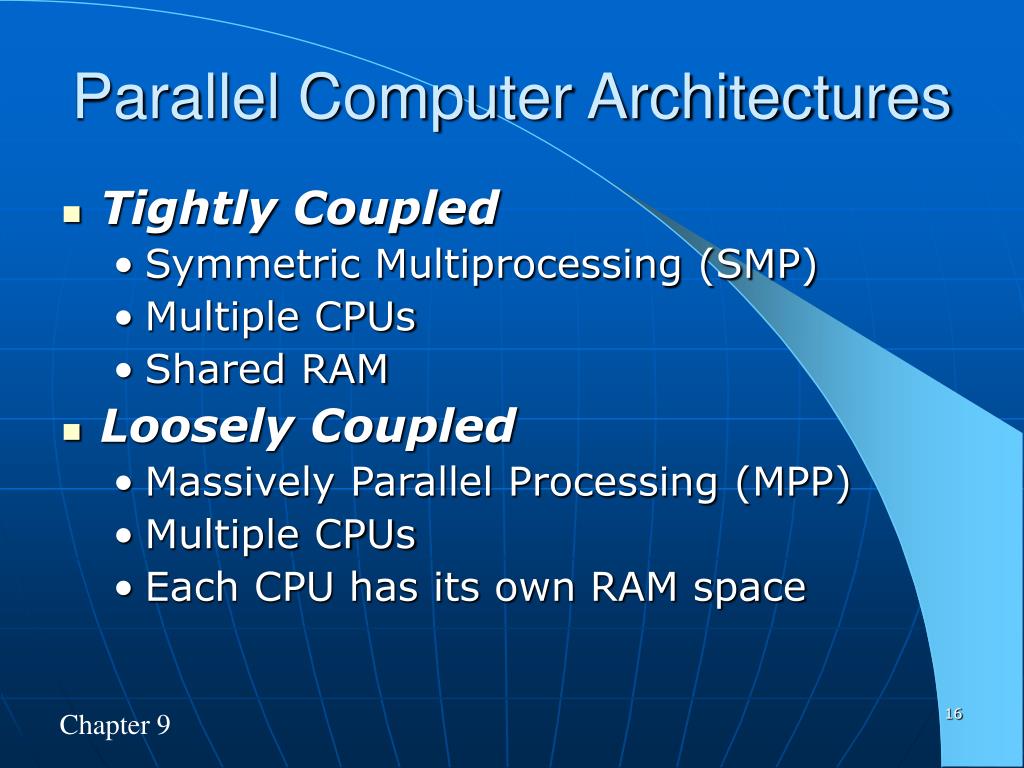 Parallel Computer Architectures

▪ Tightly Coupled
 • Symmetric Multiprocessing (SMP)
 • Multiple CPUs
 • Shared RAM
▪ Loosely Coupled
 • Massively Parallel Processing (MPP)
 • Multiple CPUs
 • Each CPU has its own RAM space

Chapter 9

16